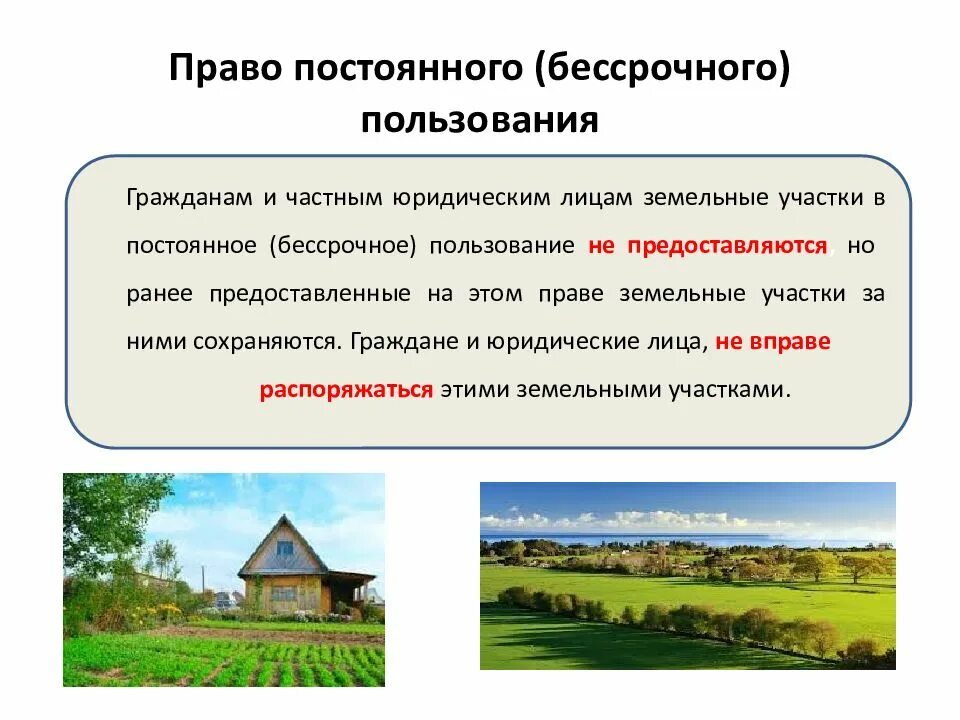 Право постоянного (бессрочного) пользования

Гражданам и частным юридическим лицам земельные участки в постоянное (бессрочное) пользование не предоставляются, но ранее предоставленные на этом праве земельные участки за ними сохраняются. Граждане и юридические лица, не вправе распоряжаться этими земельными участками.